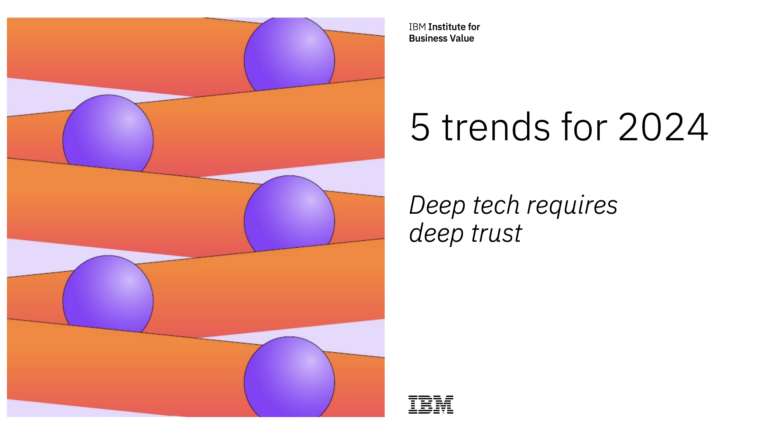 IBM Institute for Business Value

5 trends for 2024

Deep tech requires deep trust

IBM